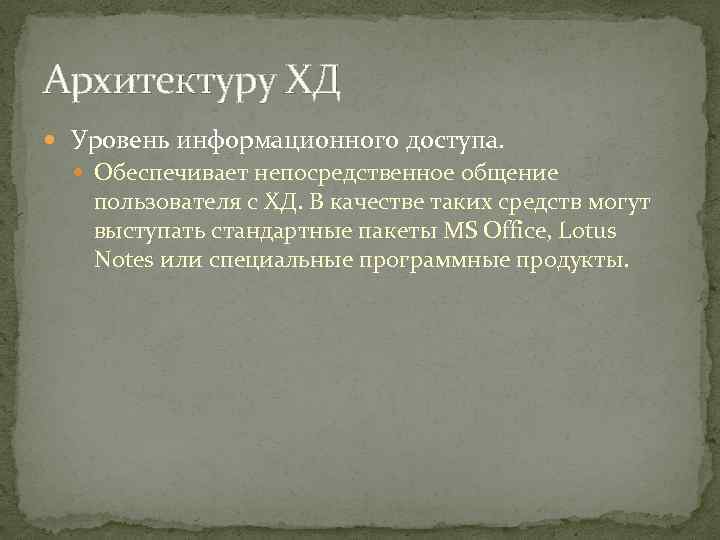 Архитектуру ХД

Уровень информационного доступа.

Обеспечивает непосредственное общение пользователя с ХД. В качестве таких средств могут выступать стандартные пакеты MS Office, Lotus Notes или специальные программные продукты.